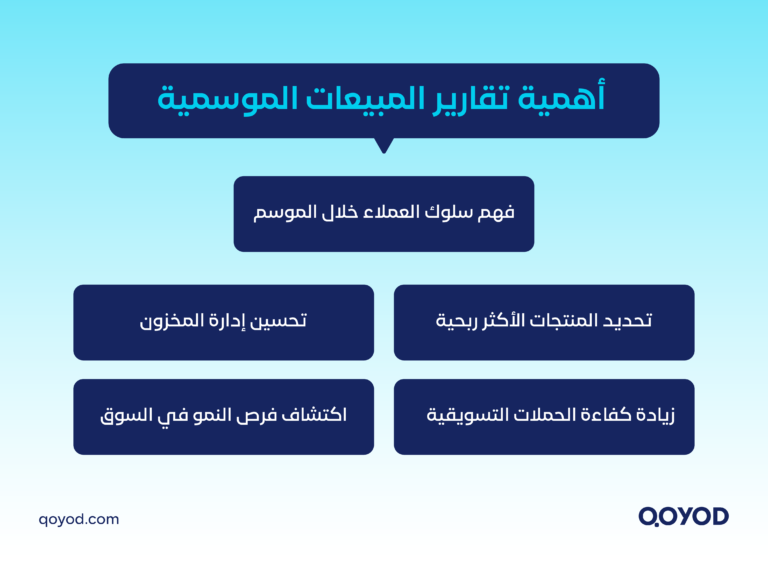 أهمية تقارير المبيعات الموسمية

فهم سلوك العملاء خلال الموسم

تحديد المنتجات الأكثر ربحية

تحسين إدارة المخزون

زيادة كفاءة الحملات التسويقية

اكتشاف فرص النمو في السوق

qoyod.com

QOYOD